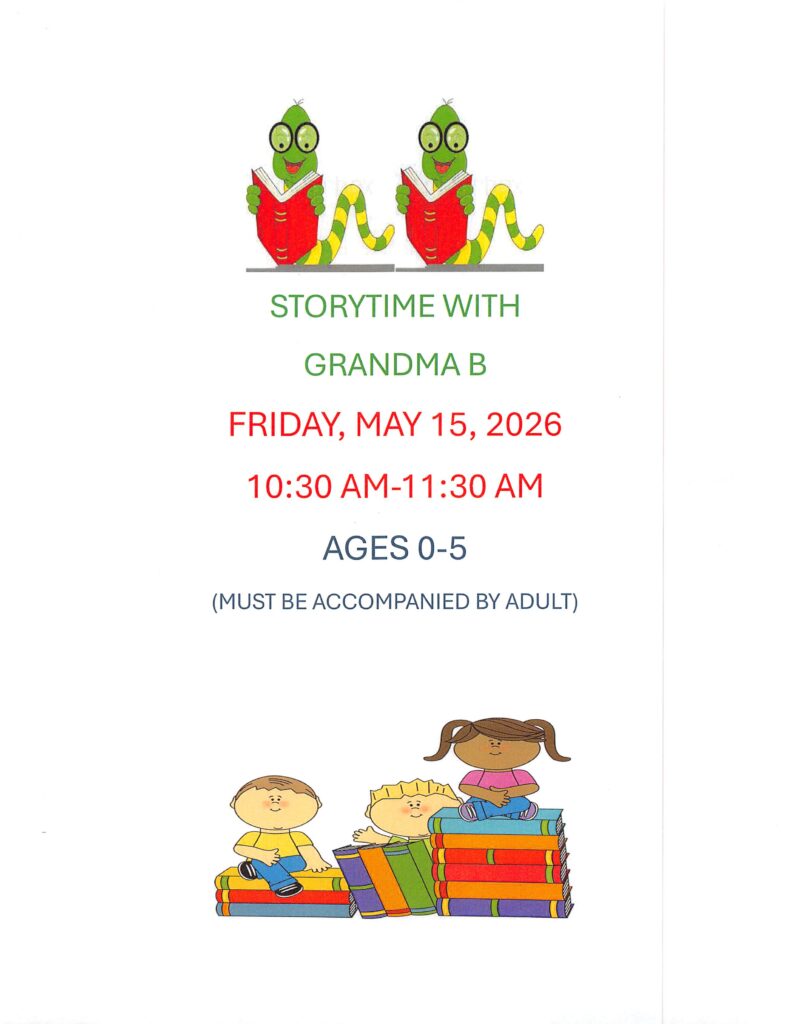 STORYTIME WITH

GRANDMA B

FRIDAY, MAY 15, 2026

10:30 AM-11:30 AM

AGES 0-5

(MUST BE ACCOMPANIED BY ADULT)